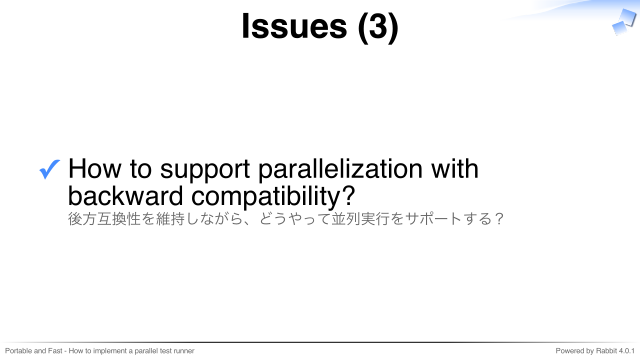 Issues (3)

✓ How to support parallelization with backward compatibility?
後方互換性を維持しながら、どうやって並列実行をサポートする？

Portable and Fast - How to implement a parallel test runner

Powered by Rabbit 4.0.1